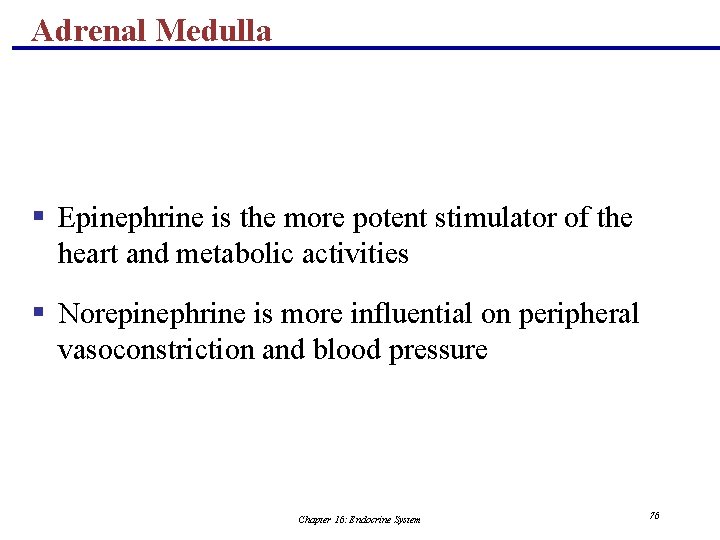 Adrenal Medulla

▪ Epinephrine is the more potent stimulator of the heart and metabolic activities

▪ Norepinephrine is more influential on peripheral vasoconstriction and blood pressure

Chapter 16: Endocrine System

76